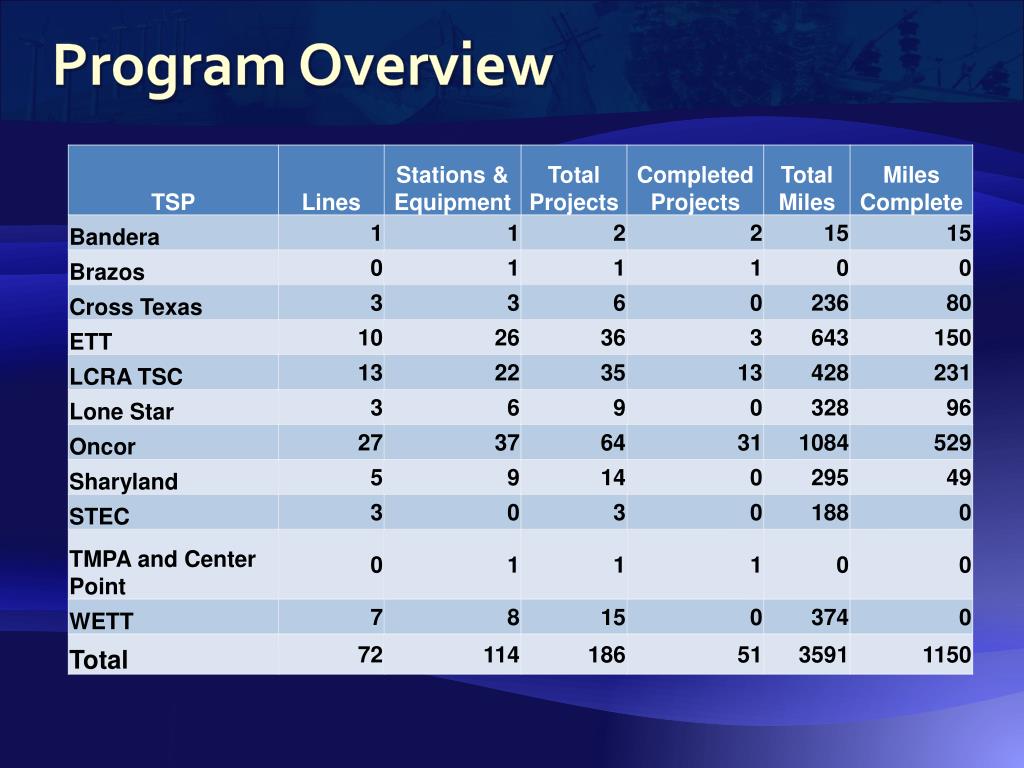 Program Overview

| TSP | Lines | Stations & Equipment | Total Projects | Completed Projects | Total Miles | Miles Complete |
|---|---|---|---|---|---|---|
| Bandera | 1 | 1 | 2 | 2 | 15 | 15 |
| Brazos | 0 | 1 | 1 | 1 | 0 | 0 |
| Cross Texas | 3 | 3 | 6 | 0 | 236 | 80 |
| ETT | 10 | 26 | 36 | 3 | 643 | 150 |
| LCRA TSC | 13 | 22 | 35 | 13 | 428 | 231 |
| Lone Star | 3 | 6 | 9 | 0 | 328 | 96 |
| Oncor | 27 | 37 | 64 | 31 | 1084 | 529 |
| Sharyland | 5 | 9 | 14 | 0 | 295 | 49 |
| STEC | 3 | 0 | 3 | 0 | 188 | 0 |
| TMPA and Center Point | 0 | 1 | 1 | 1 | 0 | 0 |
| WETT | 7 | 8 | 15 | 0 | 374 | 0 |
| Total | 72 | 114 | 186 | 51 | 3591 | 1150 |